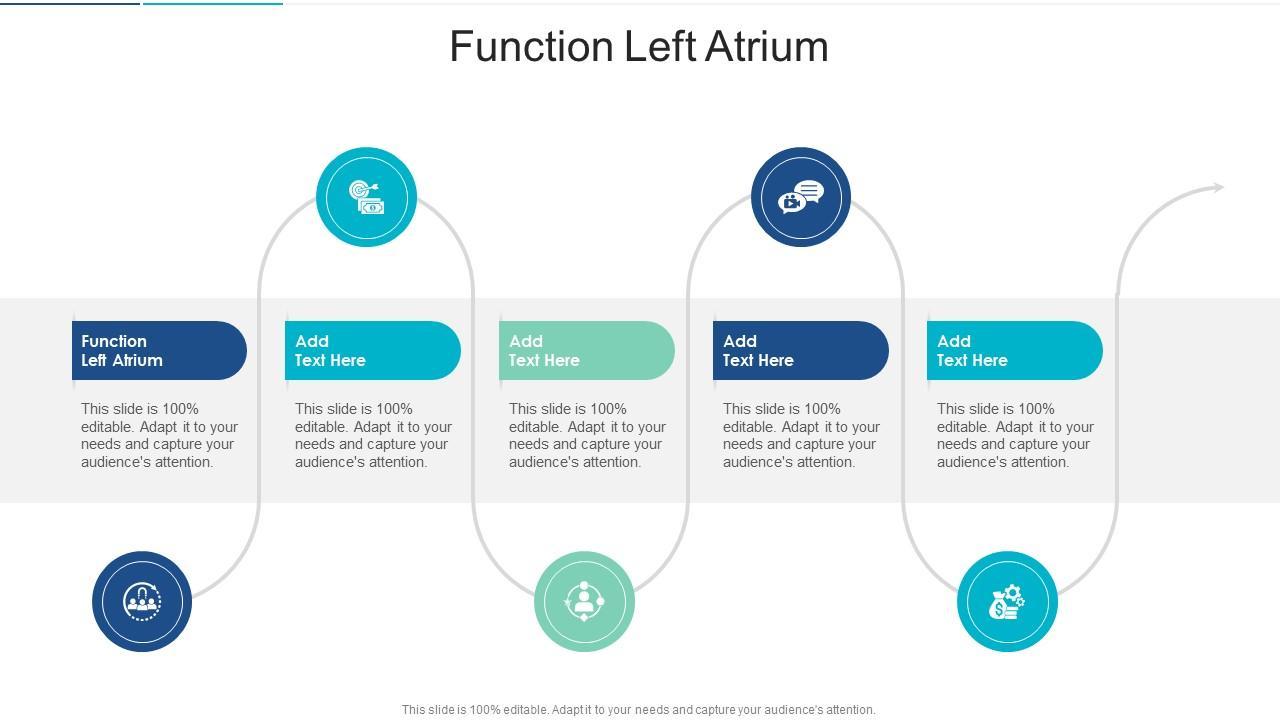 Function Left Atrium

Function Left Atrium

This slide is 100% editable. Adapt it to your needs and capture your audience's attention.

Add Text Here

This slide is 100% editable. Adapt it to your needs and capture your audience's attention.

Add Text Here

This slide is 100% editable. Adapt it to your needs and capture your audience's attention.

Add Text Here

This slide is 100% editable. Adapt it to your needs and capture your audience's attention.

Add Text Here

This slide is 100% editable. Adapt it to your needs and capture your audience's attention.

This slide is 100% editable. Adapt it to your needs and capture your audience's attention.